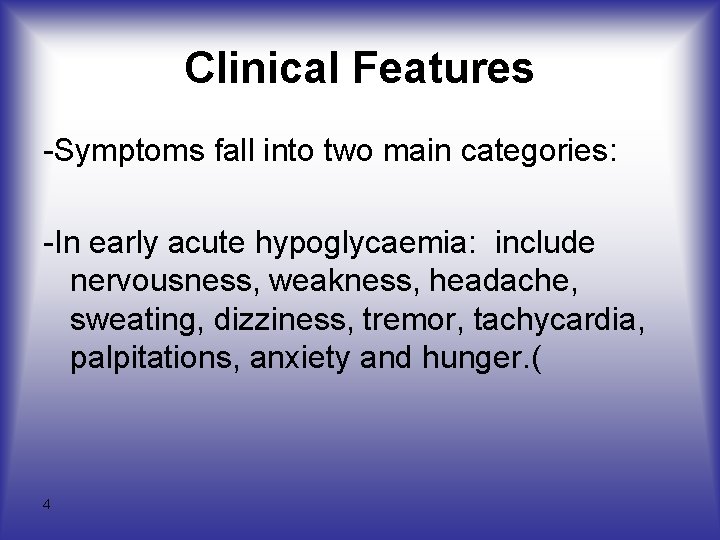 Clinical Features

-Symptoms fall into two main categories:

-In early acute hypoglycaemia: include nervousness, weakness, headache, sweating, dizziness, tremor, tachycardia, palpitations, anxiety and hunger.(

4